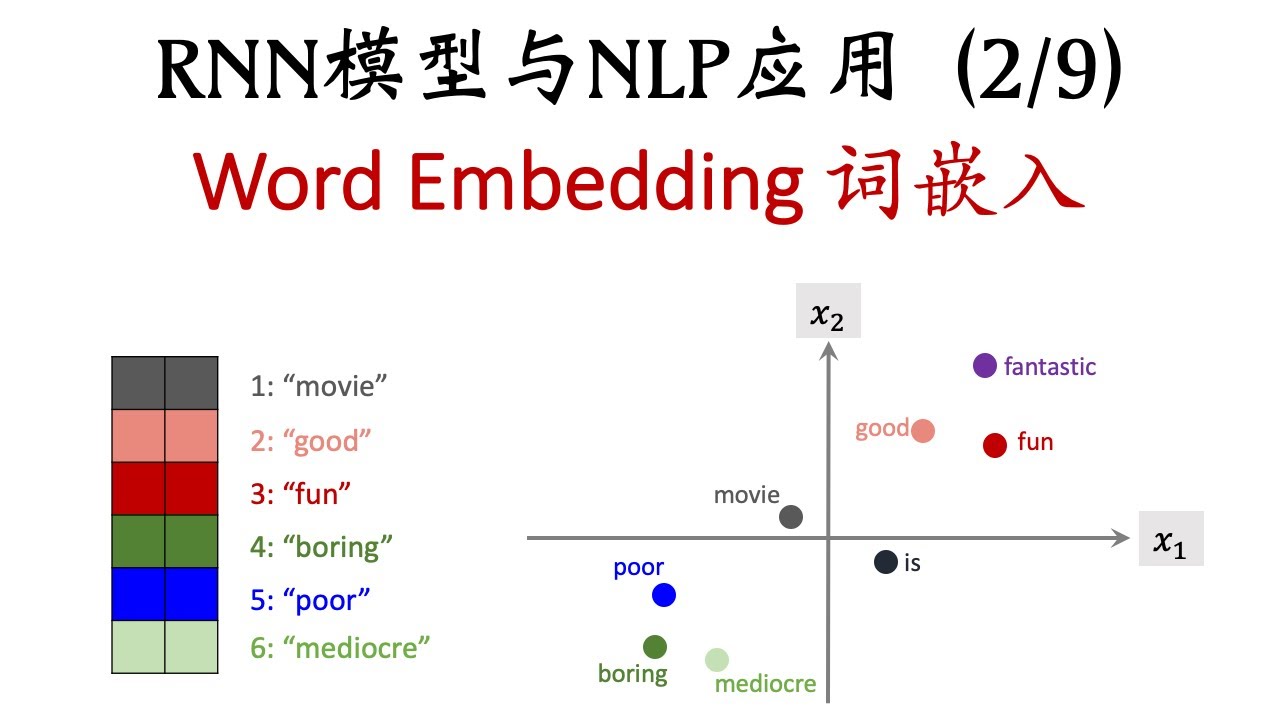 RNN模型与NLP应用 (2/9)

Word Embedding 词嵌入

1: “movie”
2: “good”
3: “fun”
4: “boring”
5: “poor”
6: “mediocre”

$x_2$

fantastic

good

fun

movie

$x_1$

is

poor

boring

mediocre